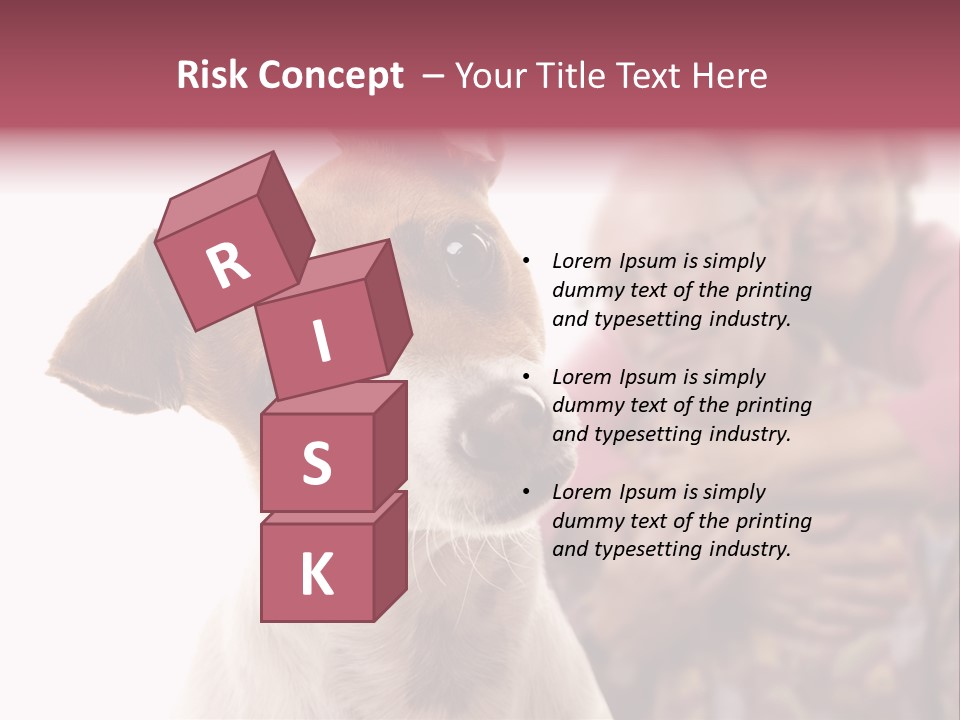 Risk Concept – Your Title Text Here

R
I
S
K

• Lorem Ipsum is simply dummy text of the printing and typesetting industry.

• Lorem Ipsum is simply dummy text of the printing and typesetting industry.

• Lorem Ipsum is simply dummy text of the printing and typesetting industry.